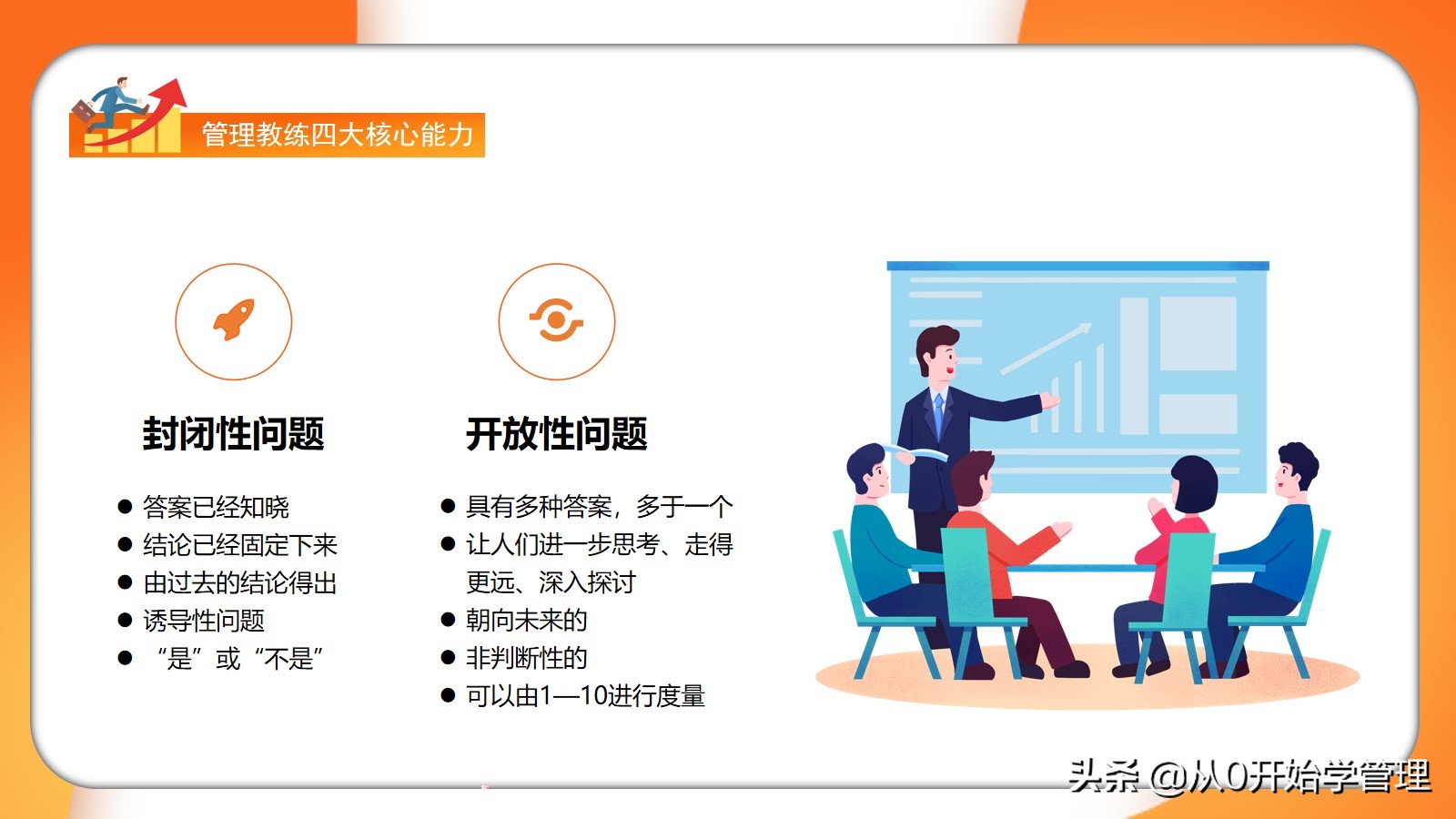 管理教练四大核心能力

封闭性问题

● 答案已经知晓
● 结论已经固定下来
● 由过去的结论得出
● 诱导性问题
● “是”或“不是”

开放性问题

● 具有多种答案，多于一个
● 让人们进一步思考、走得更远、深入探讨
● 朝向未来的
● 非判断性的
● 可以由1—10进行度量

头条 @从0开始学管理